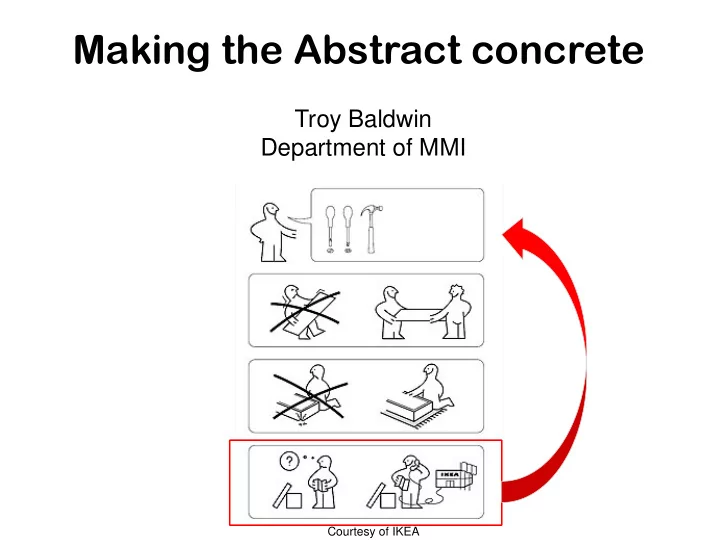 Making the Abstract concrete

Troy Baldwin
Department of MMI

?

IKEA

Courtesy of IKEA